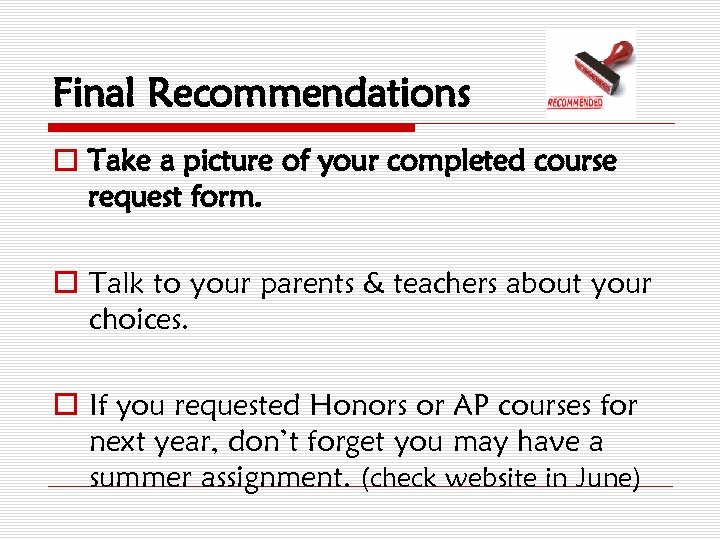 Final Recommendations

RECOMMENDED

Take a picture of your completed course request form.

Talk to your parents & teachers about your choices.

If you requested Honors or AP courses for next year, don't forget you may have a summer assignment. (check website in June)